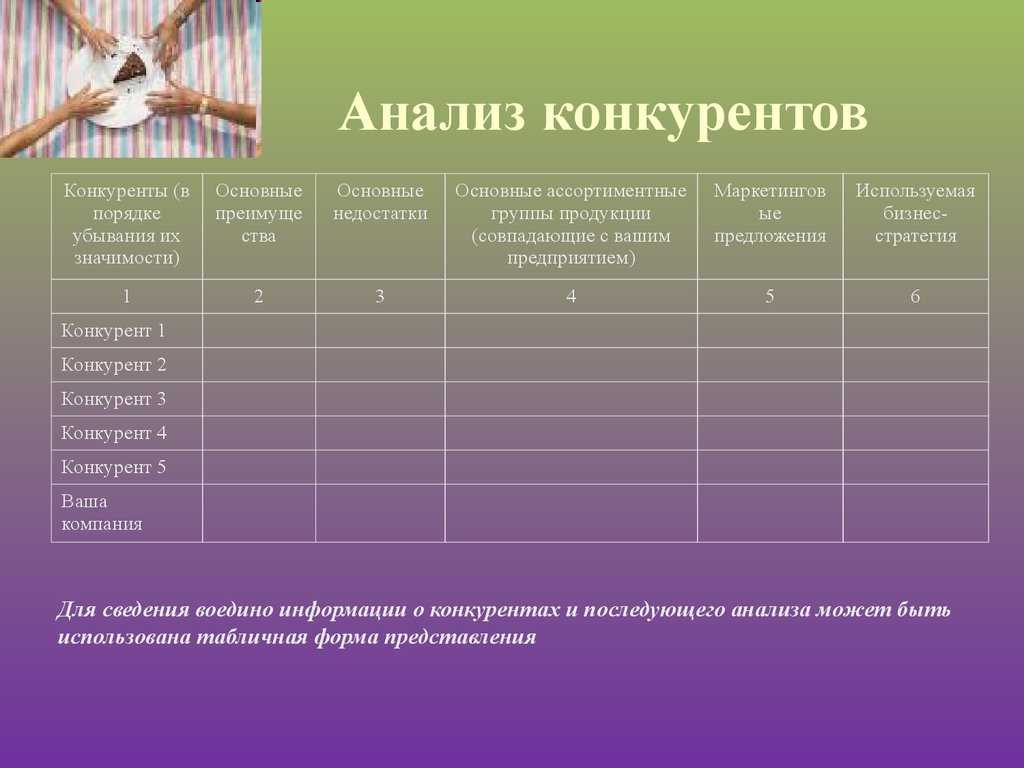 Анализ конкурентов

| Конкуренты (в порядке убывания их значимости) | Основные преимущества | Основные недостатки | Основные ассортиментные группы продукции (совпадающие с вашим предприятием) | Маркетинговые предложения | Используемая бизнес-стратегия |
|---|---|---|---|---|---|
| 1 | 2 | 3 | 4 | 5 | 6 |
| Конкурент 1 | | | | | |
| Конкурент 2 | | | | | |
| Конкурент 3 | | | | | |
| Конкурент 4 | | | | | |
| Конкурент 5 | | | | | |
| Ваша компания | | | | | |

Для сведения воедино информации о конкурентах и последующего анализа может быть использована табличная форма представления